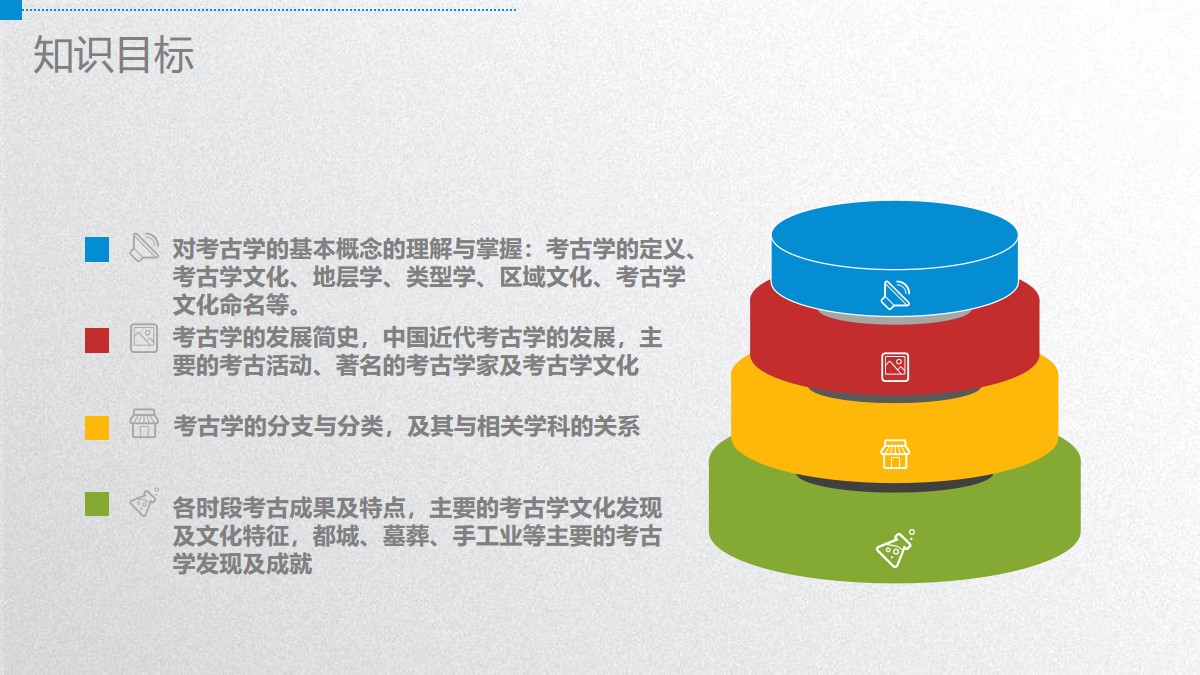 知识目标

对考古学的基本概念的理解与掌握：考古学的定义、考古学文化、地层学、类型学、区域文化、考古学文化命名等。

考古学的发展简史，中国近代考古学的发展，主要的考古活动、著名的考古学家及考古学文化

考古学的分支与分类，及其与相关学科的关系

各时段考古成果及特点，主要的考古学文化发现及文化特征，都城、墓葬、手工业等主要的考古学发现及成就